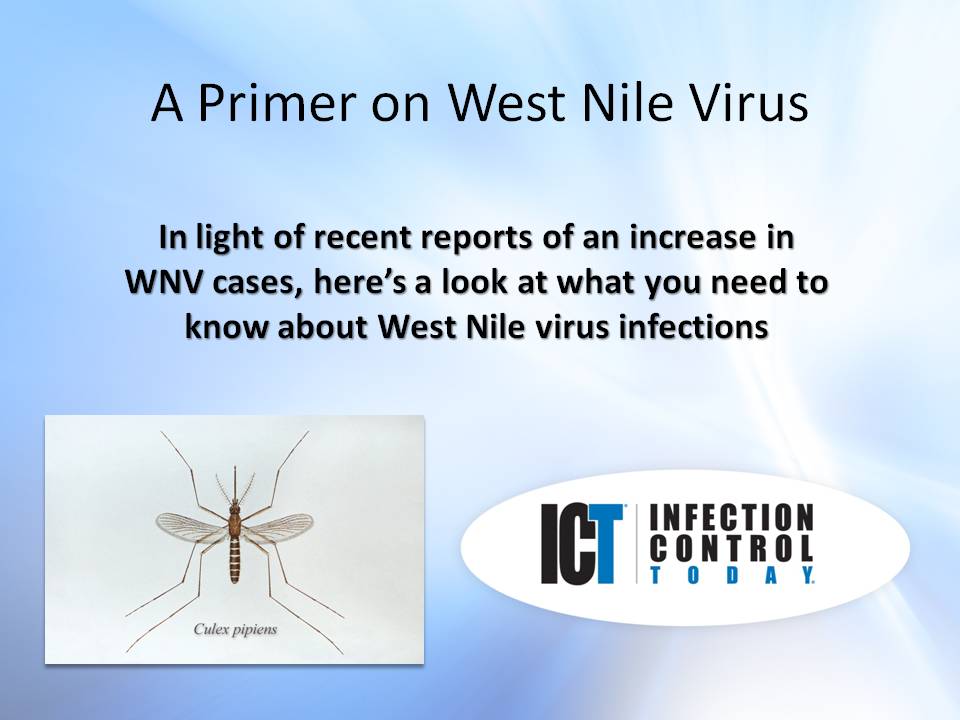 A Primer on West Nile Virus

In light of recent reports of an increase in WNV cases, here's a look at what you need to know about West Nile virus infections

Culex pipiens

ICT INFECTION CONTROL TODAY